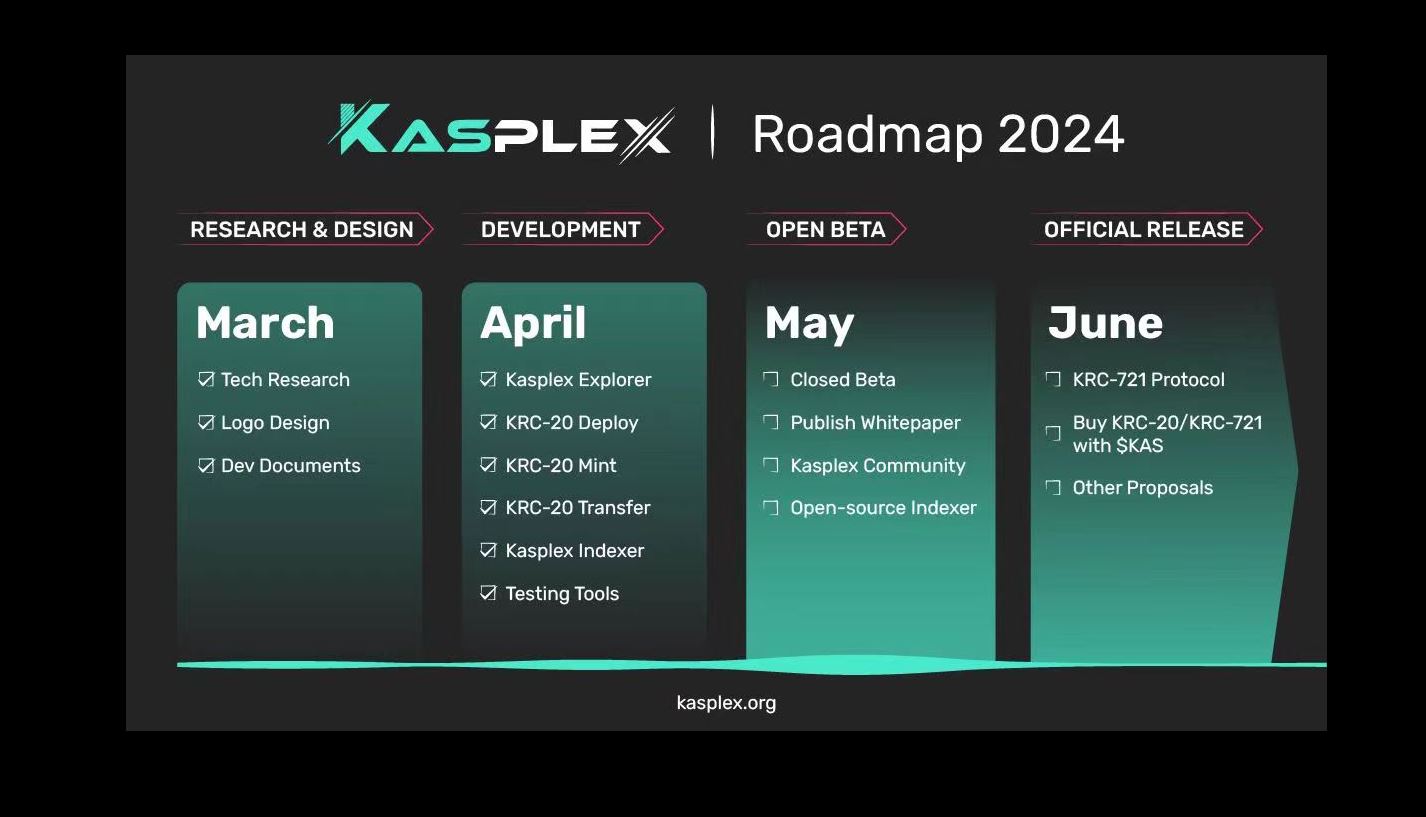 KASPLEX | Roadmap 2024

RESEARCH & DESIGN

March
☑ Tech Research
☑ Logo Design
☑ Dev Documents

DEVELOPMENT

April
☑ Kasplex Explorer
☑ KRC-20 Deploy
☑ KRC-20 Mint
☑ KRC-20 Transfer
☑ Kasplex Indexer
☑ Testing Tools

OPEN BETA

May
☐ Closed Beta
☐ Publish Whitepaper
☐ Kasplex Community
☐ Open-source Indexer

OFFICIAL RELEASE

June
☐ KRC-721 Protocol
☐ Buy KRC-20/KRC-721 with $KAS
☐ Other Proposals

kasplex.org